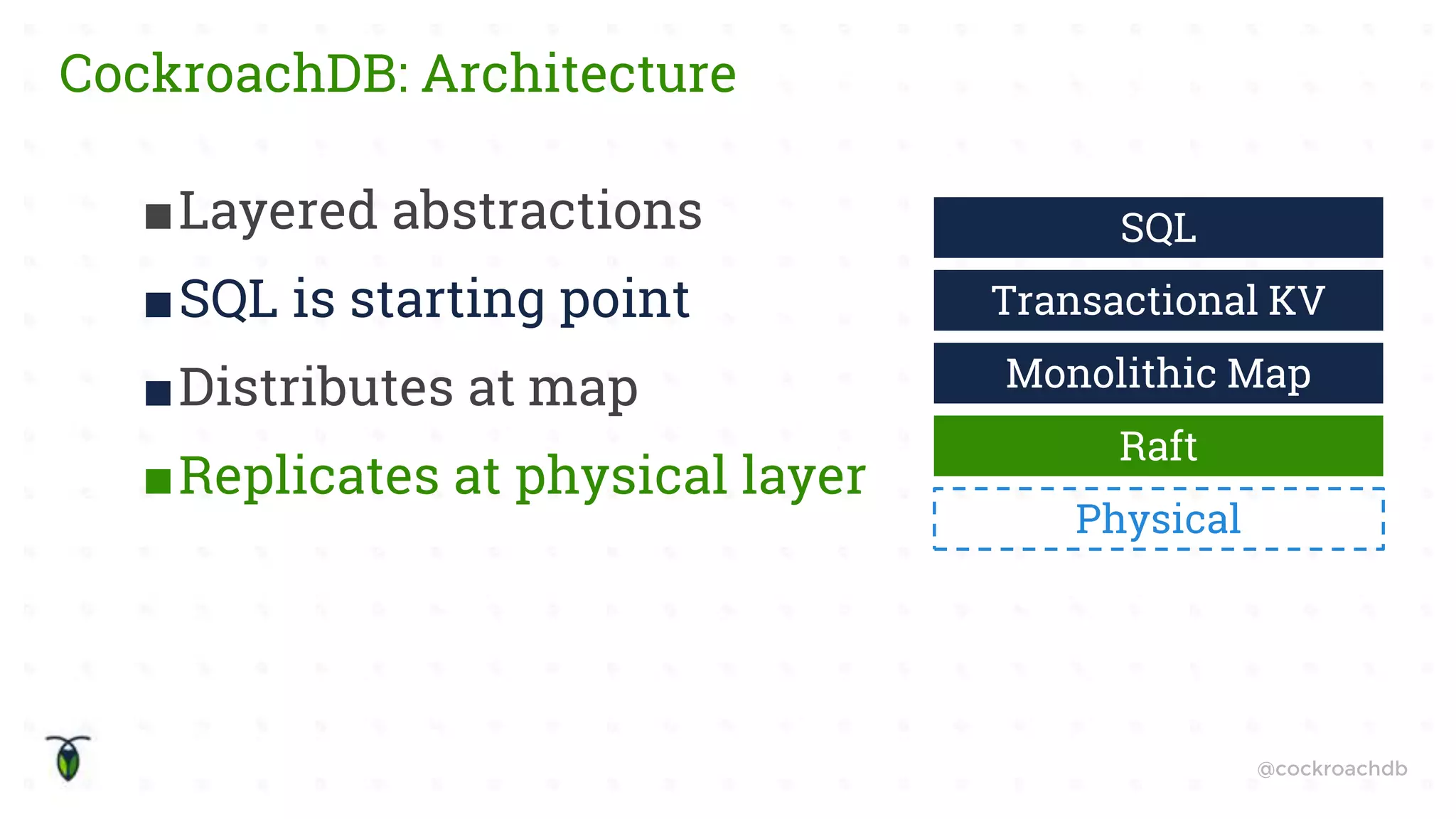 CockroachDB: Architecture

■ Layered abstractions
■ SQL is starting point
■ Distributes at map
■ Replicates at physical layer

SQL
Transactional KV
Monolithic Map
Raft
Physical

@cockroachdb